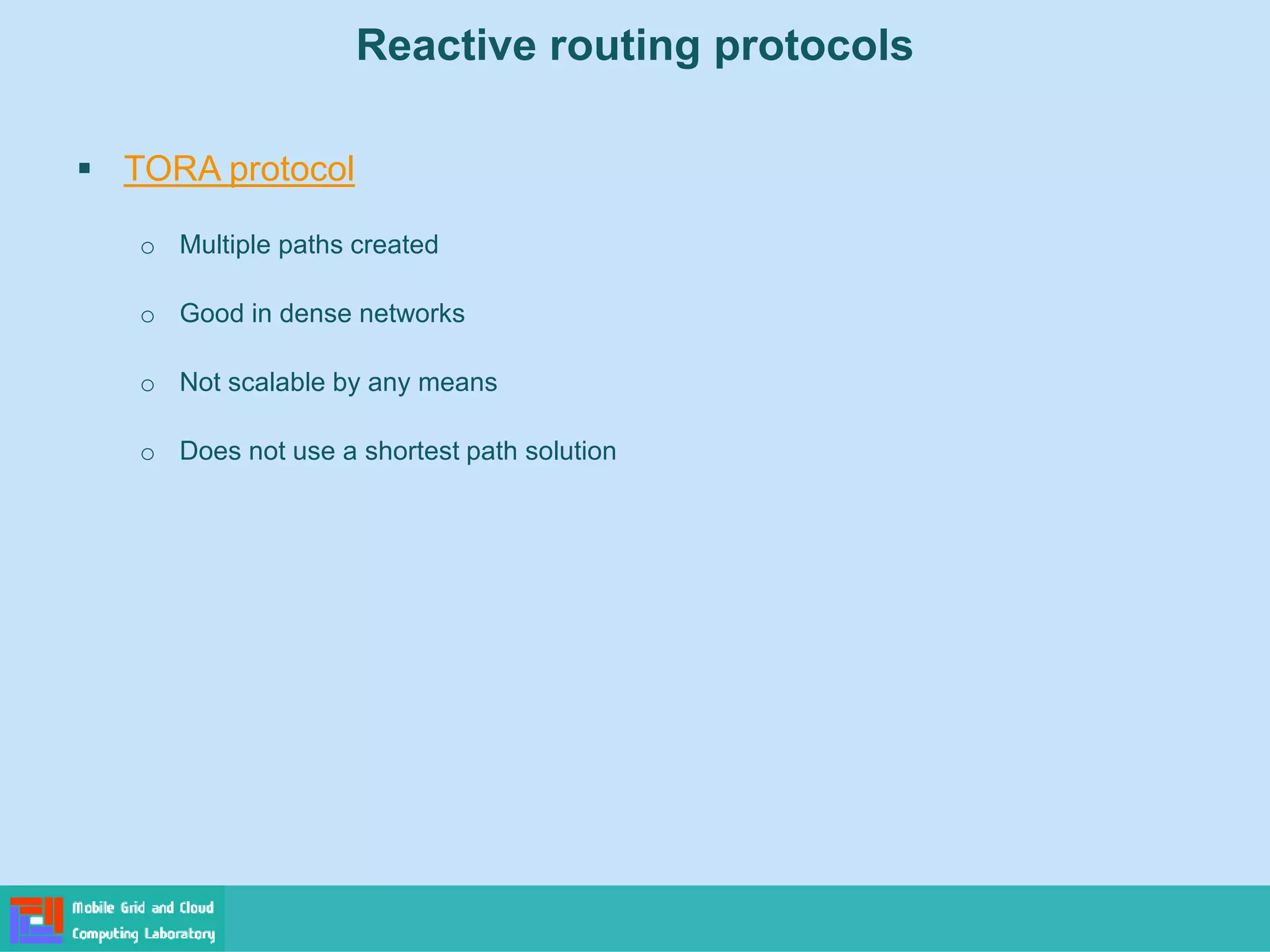 Reactive routing protocols

▪ TORA protocol

○ Multiple paths created

○ Good in dense networks

○ Not scalable by any means

○ Does not use a shortest path solution

Mobile Grid and Cloud Computing Laboratory